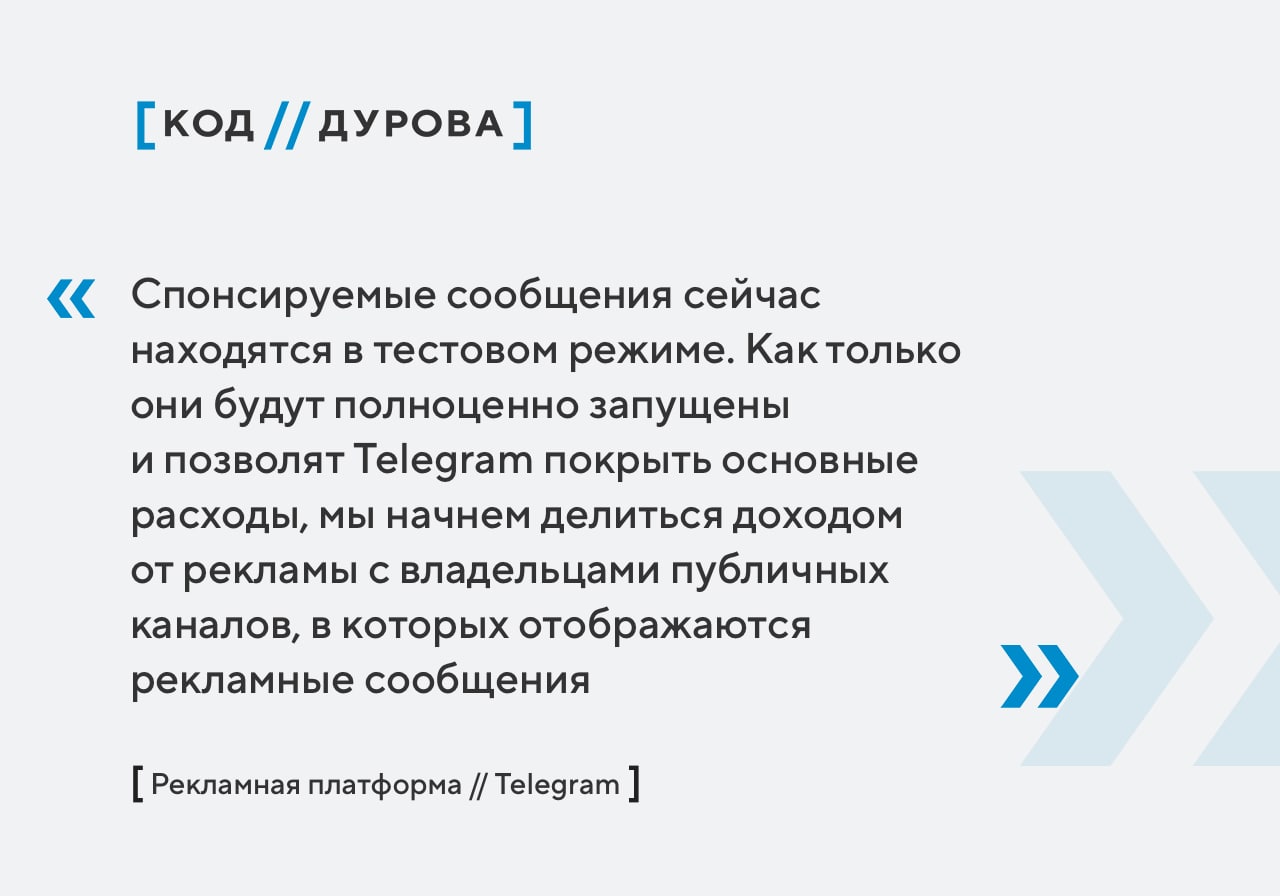 [КОД // ДУРОВА]

« Спонсируемые сообщения сейчас находятся в тестовом режиме. Как только они будут полноценно запущены и позволят Telegram покрыть основные расходы, мы начнем делиться доходом от рекламы с владельцами публичных каналов, в которых отображаются рекламные сообщения »

[ Рекламная платформа // Telegram ]